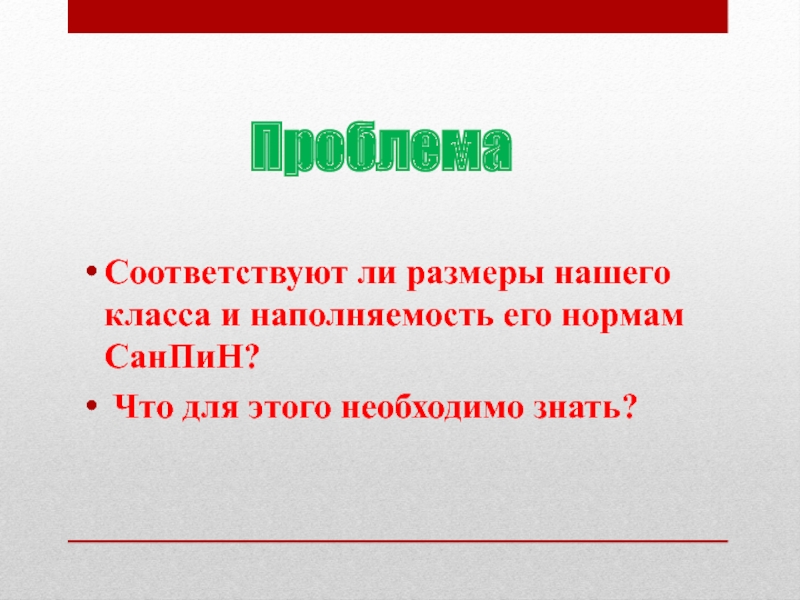 Проблема

• Соответствуют ли размеры нашего класса и наполняемость его нормам СанПиН?

• Что для этого необходимо знать?